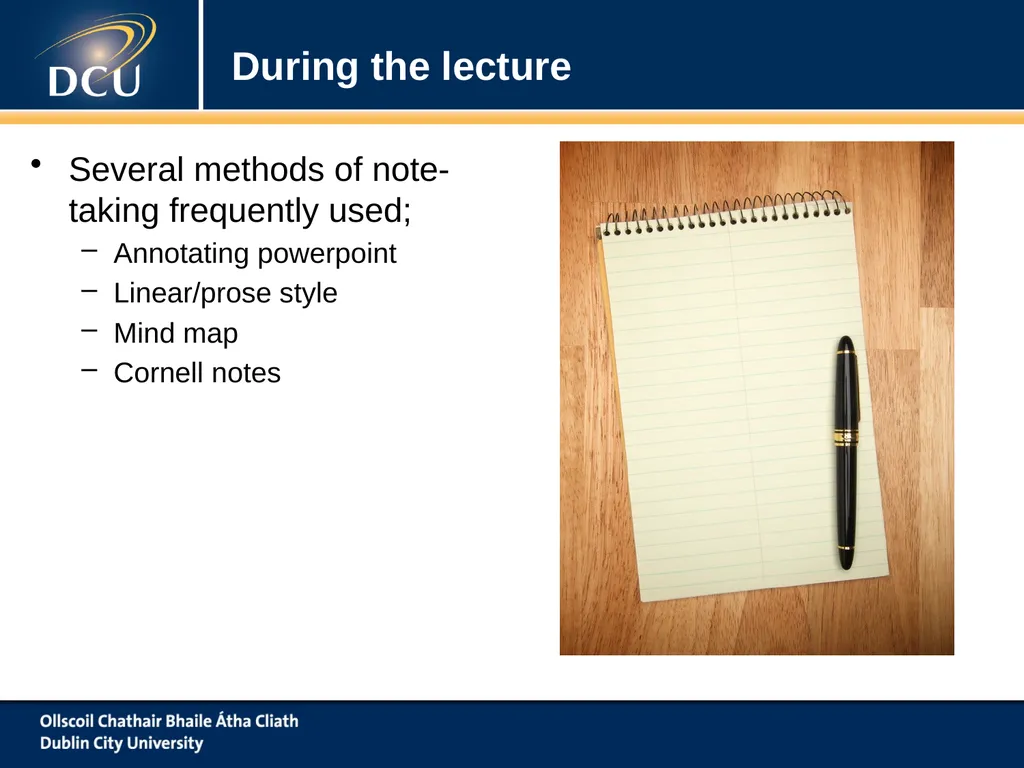 DCU

During the lecture

• Several methods of note-taking frequently used;
  – Annotating powerpoint
  – Linear/prose style
  – Mind map
  – Cornell notes

Ollscoil Chathair Bhaile Átha Cliath
Dublin City University